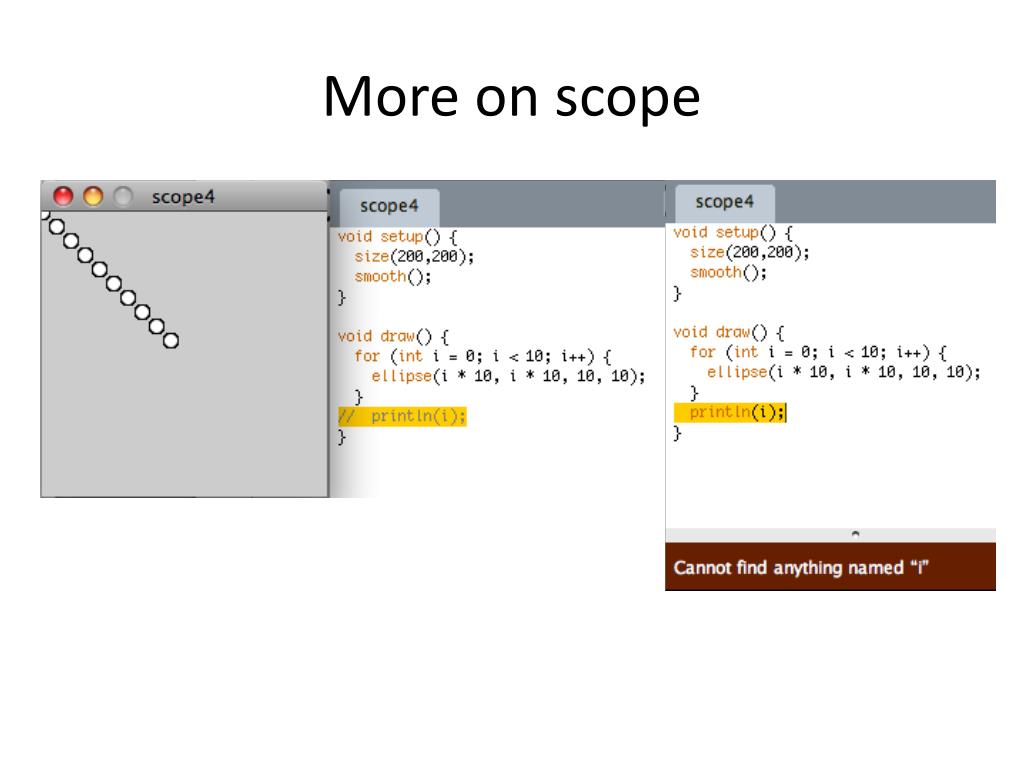 More on scope

scope4

scope4

void setup() {
  size(200,200);
  smooth();
}

void draw() {
  for (int i = 0; i < 10; i++) {
    ellipse(i * 10, i * 10, 10, 10);
  }
//  println(i);
}

scope4

void setup() {
  size(200,200);
  smooth();
}

void draw() {
  for (int i = 0; i < 10; i++) {
    ellipse(i * 10, i * 10, 10, 10);
  }
  println(i);
}

Cannot find anything named "i"